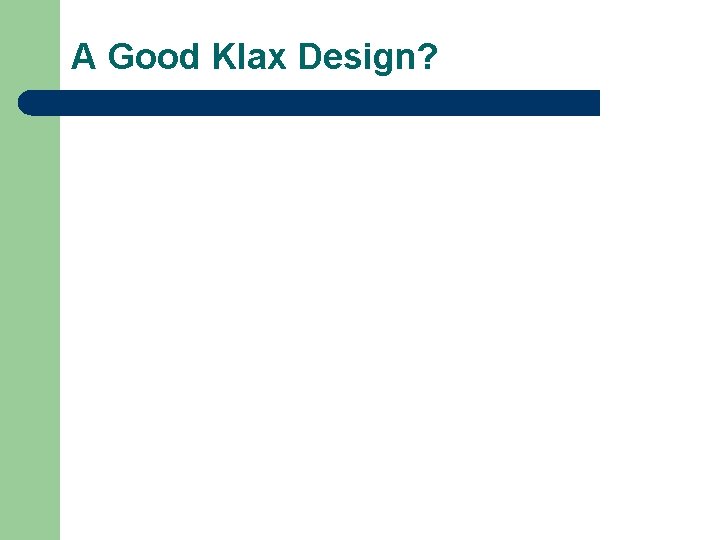 A Good Klax Design?